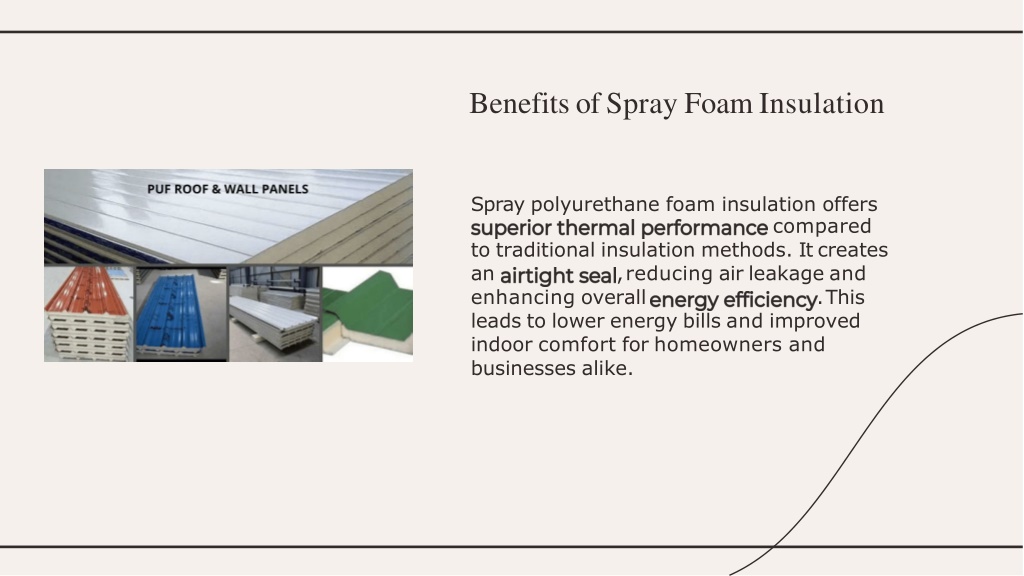 Benefits of Spray Foam Insulation

PUF ROOF & WALL PANELS

Spray polyurethane foam insulation offers superior thermal performance compared to traditional insulation methods. It creates an airtight seal, reducing air leakage and enhancing overall energy efficiency. This leads to lower energy bills and improved indoor comfort for homeowners and businesses alike.